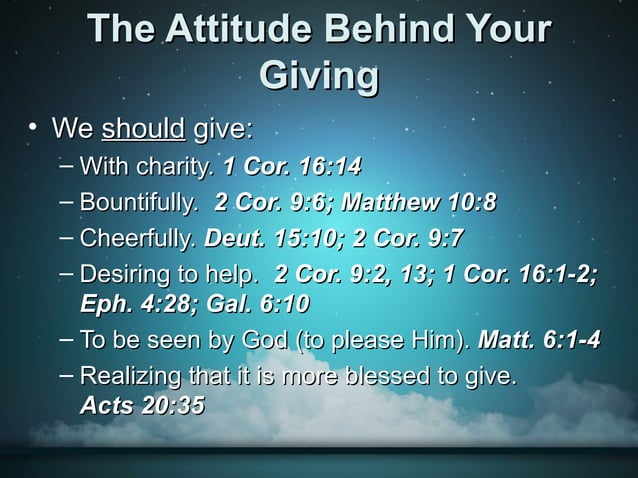 The Attitude Behind Your Giving

• We should give:
– With charity. 1 Cor. 16:14
– Bountifully. 2 Cor. 9:6; Matthew 10:8
– Cheerfully. Deut. 15:10; 2 Cor. 9:7
– Desiring to help. 2 Cor. 9:2, 13; 1 Cor. 16:1-2; Eph. 4:28; Gal. 6:10
– To be seen by God (to please Him). Matt. 6:1-4
– Realizing that it is more blessed to give. Acts 20:35